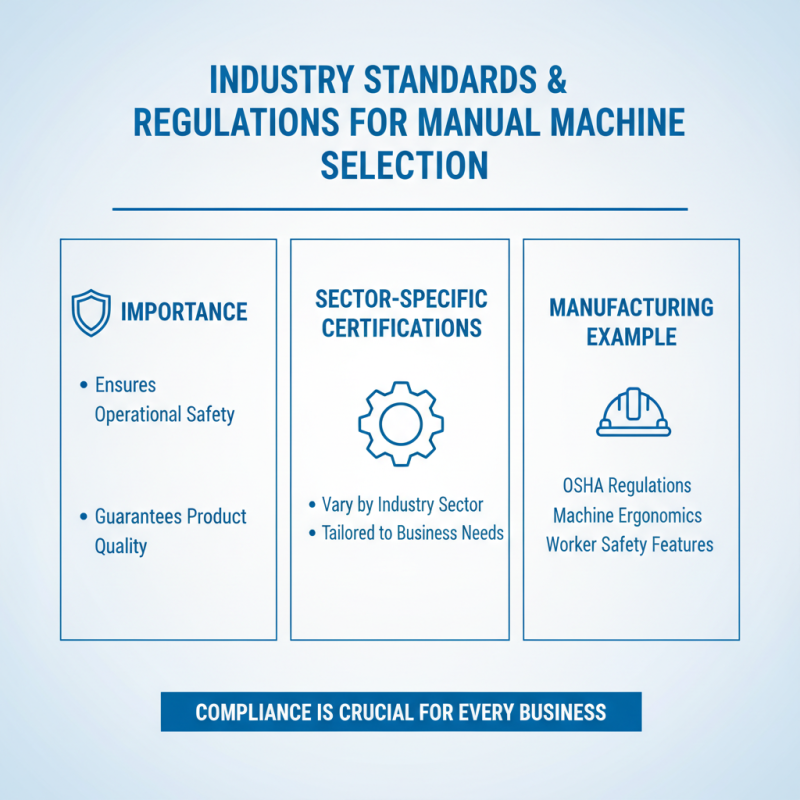 INDUSTRY STANDARDS & REGULATIONS FOR MANUAL MACHINE SELECTION

IMPORTANCE

• Ensures Operational Safety

• Guarantees Product Quality

SECTOR-SPECIFIC CERTIFICATIONS

• Vary by Industry Sector
• Tailored to Business Needs

MANUFACTURING EXAMPLE

OSHA Regulations
Machine Ergonomics
Worker Safety Features

COMPLIANCE IS CRUCIAL FOR EVERY BUSINESS